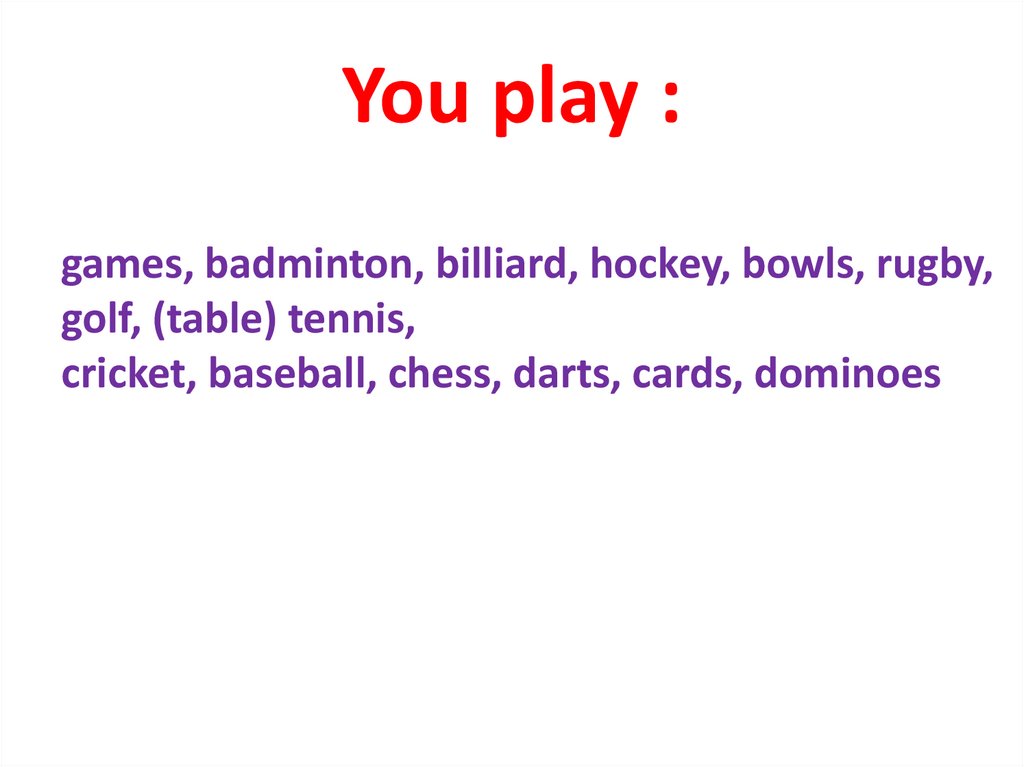 You play :

games, badminton, billiard, hockey, bowls, rugby, golf, (table) tennis,
cricket, baseball, chess, darts, cards, dominoes